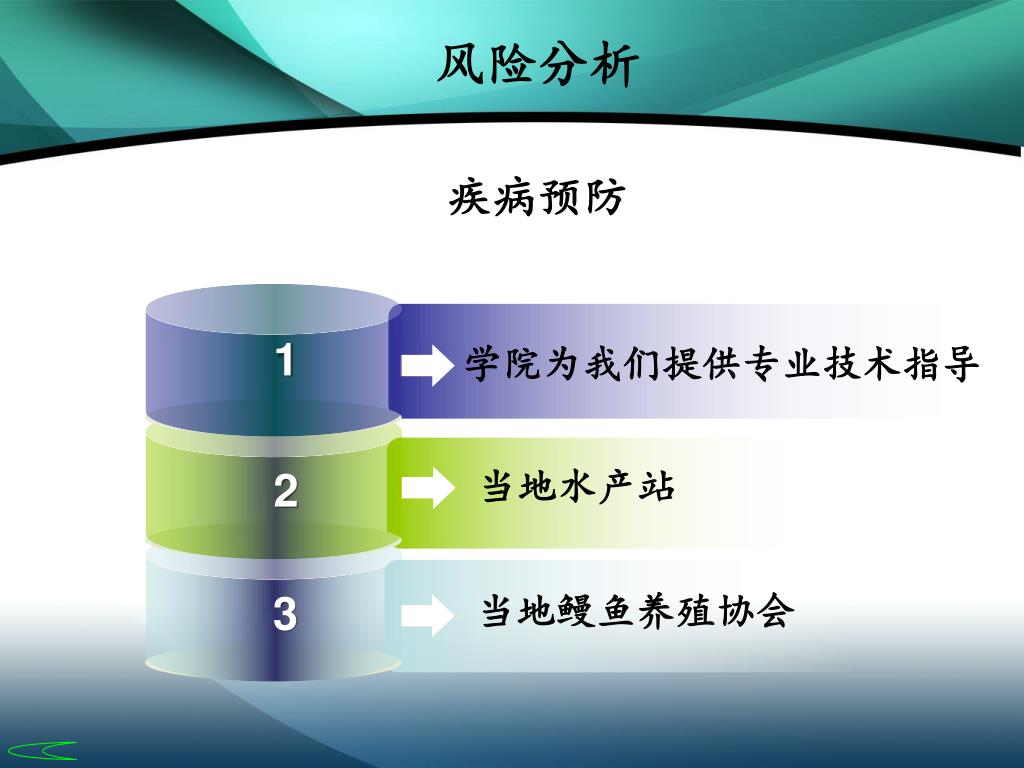 风险分析

疾病预防

1

学院为我们提供专业技术指导

2

当地水产站

3

当地鳗鱼养殖协会